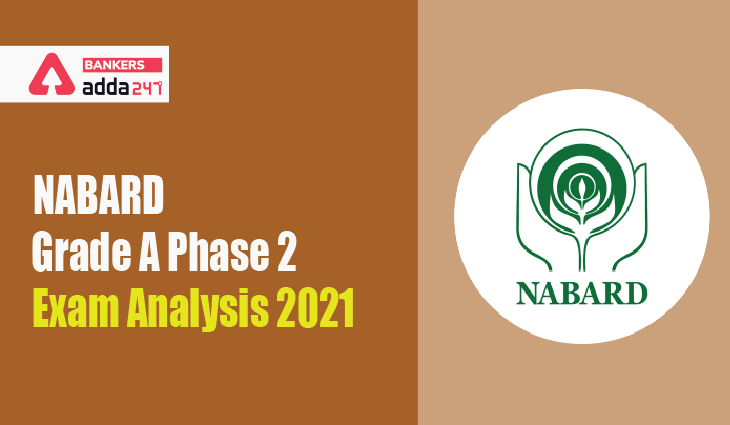 BANKERS
adda247

NABARD
Grade A Phase 2
Exam Analysis 2021

NABARD